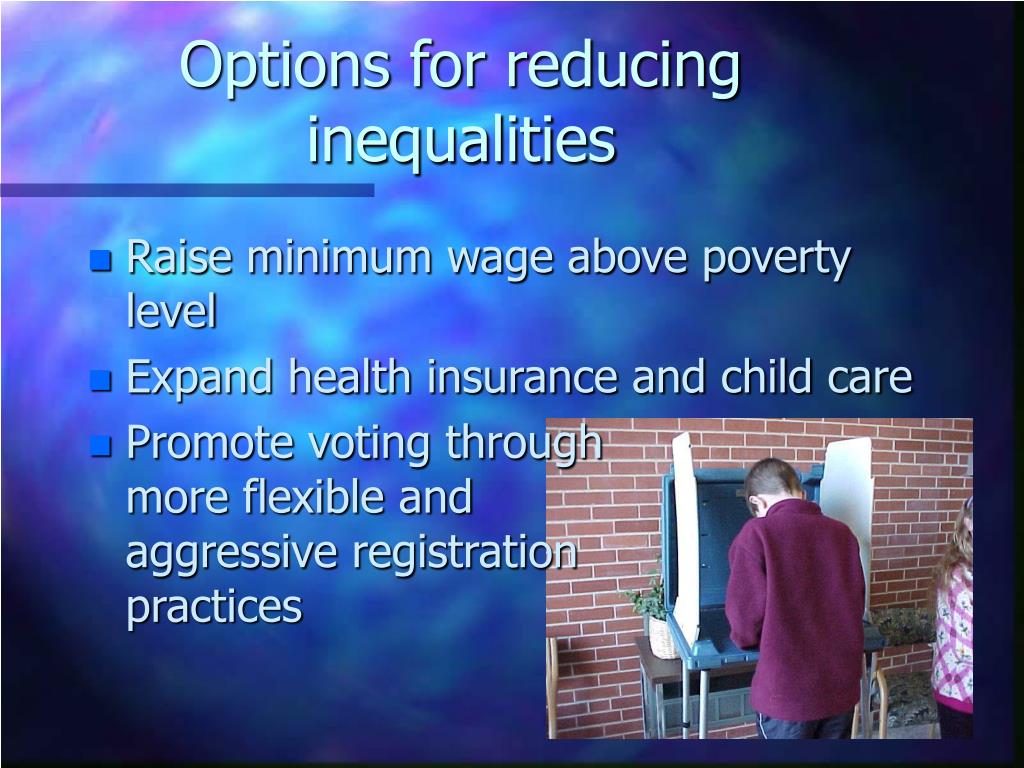 Options for reducing inequalities

- Raise minimum wage above poverty level
- Expand health insurance and child care
- Promote voting through more flexible and aggressive registration practices